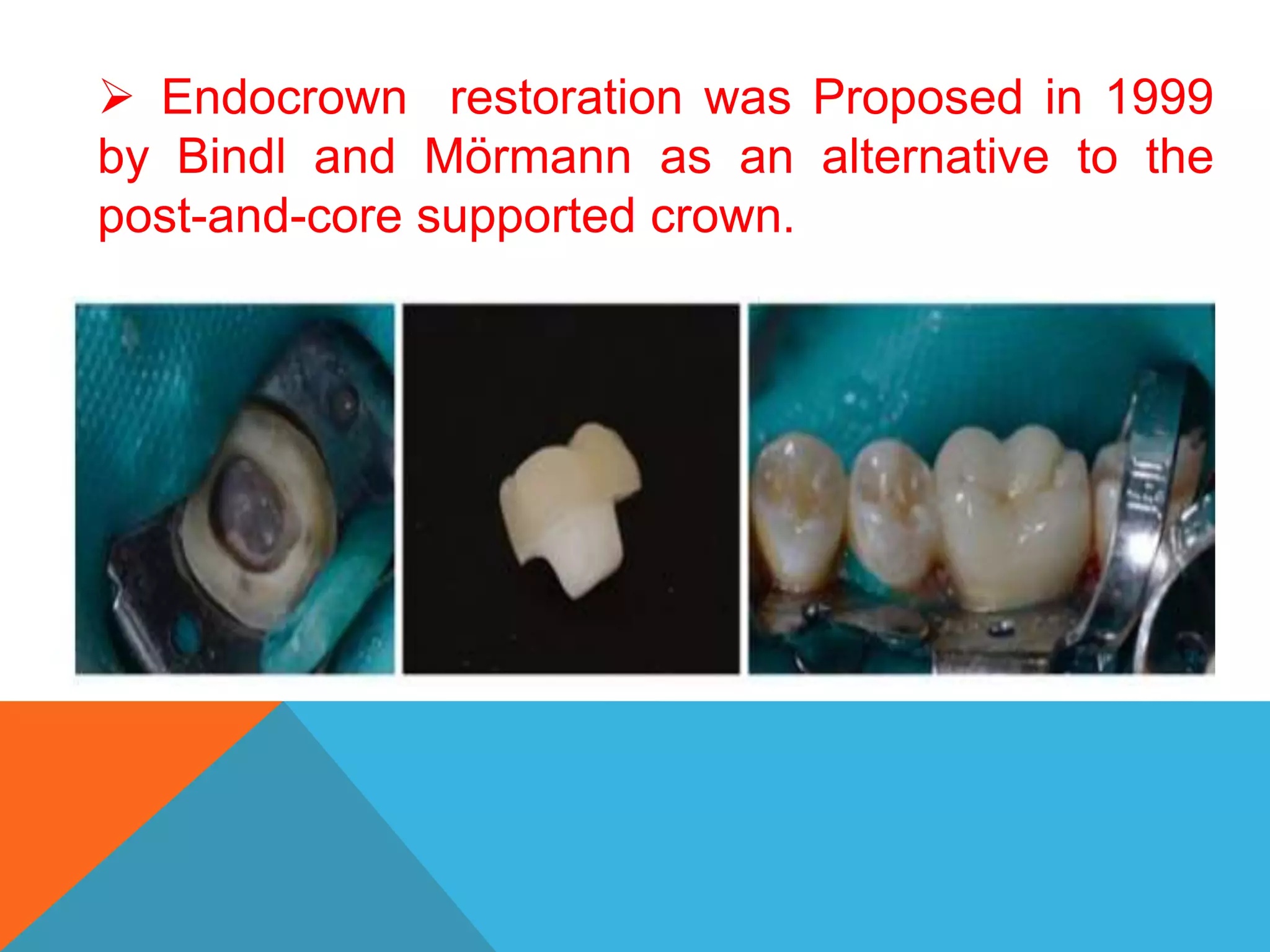 ➢ Endocrown restoration was Proposed in 1999 by Bindl and Mörmann as an alternative to the post-and-core supported crown.